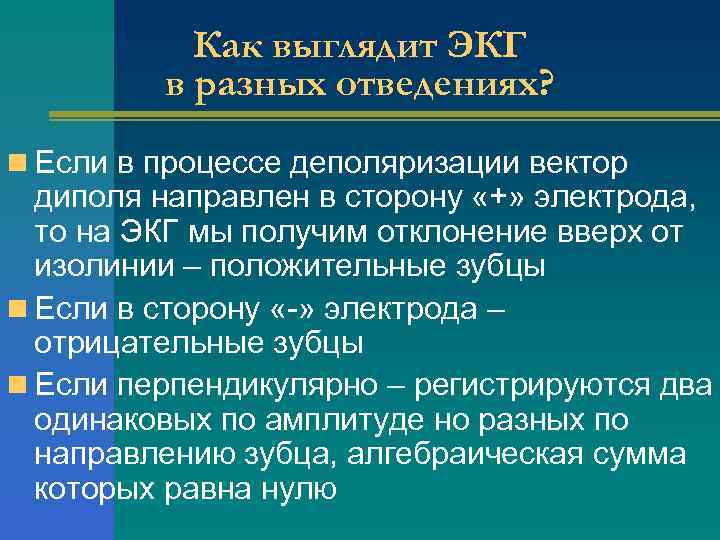 Как выглядит ЭКГ в разных отведениях?

Если в процессе деполяризации вектор диполя направлен в сторону «+» электрода, то на ЭКГ мы получим отклонение вверх от изолинии – положительные зубцы

Если в сторону «-» электрода – отрицательные зубцы

Если перпендикулярно – регистрируются два одинаковых по амплитуде но разных по направлению зубца, алгебраическая сумма которых равна нулю